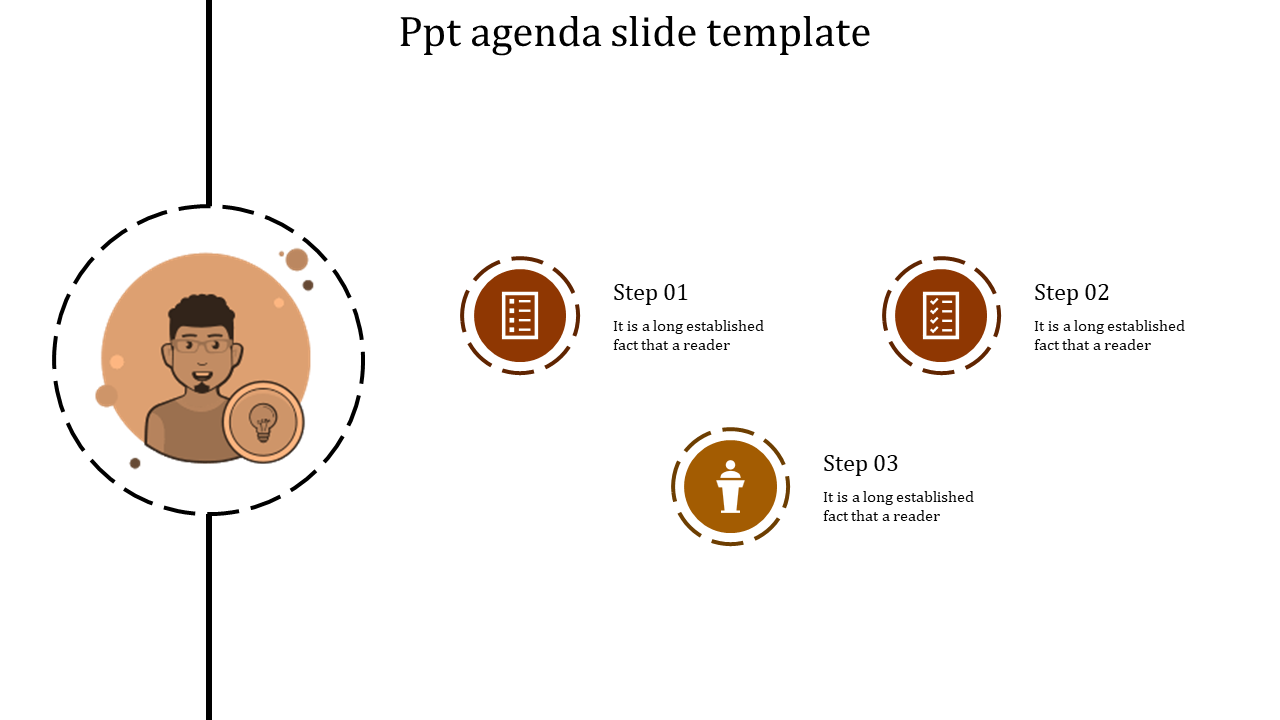 Ppt agenda slide template

Step 01
It is a long established fact that a reader

Step 02
It is a long established fact that a reader

Step 03
It is a long established fact that a reader